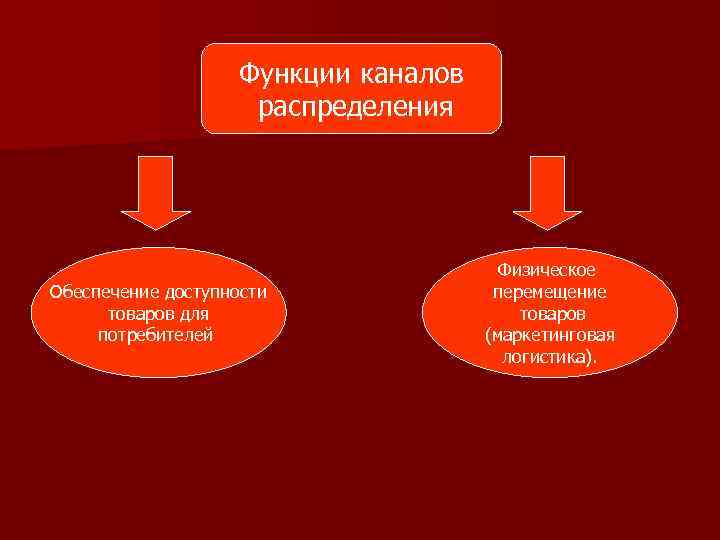 Функции каналов распределения

Обеспечение доступности товаров для потребителей

Физическое перемещение товаров (маркетинговая логистика).